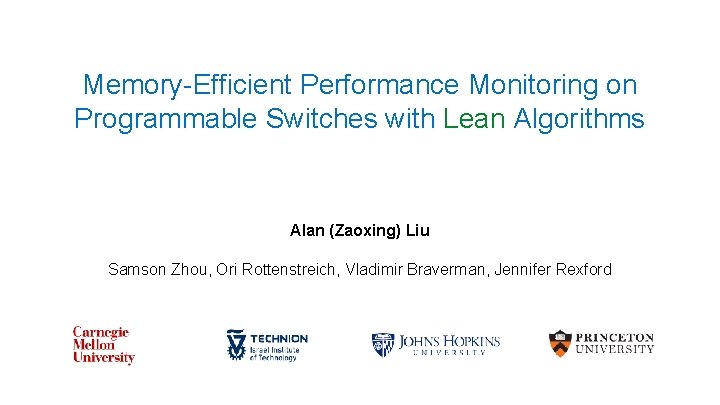 Memory-Efficient Performance Monitoring on Programmable Switches with Lean Algorithms

Alan (Zaoxing) Liu

Samson Zhou, Ori Rottenstreich, Vladimir Braverman, Jennifer Rexford

Carnegie Mellon University

TECHNION Israel Institute of Technology

JOHNS HOPKINS UNIVERSITY

PRINCETON UNIVERSITY